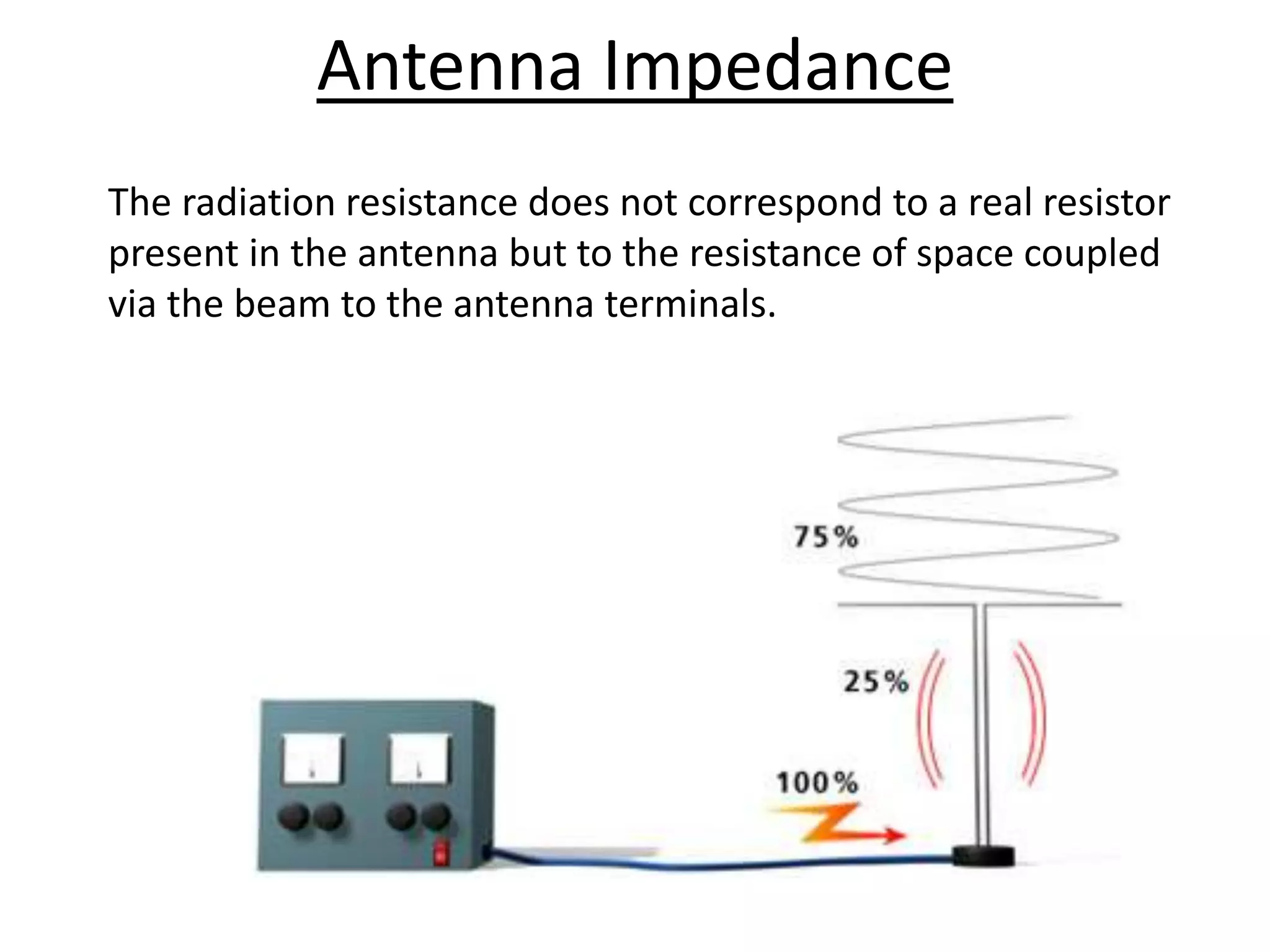 Antenna Impedance

The radiation resistance does not correspond to a real resistor present in the antenna but to the resistance of space coupled via the beam to the antenna terminals.

75%

25%

100%